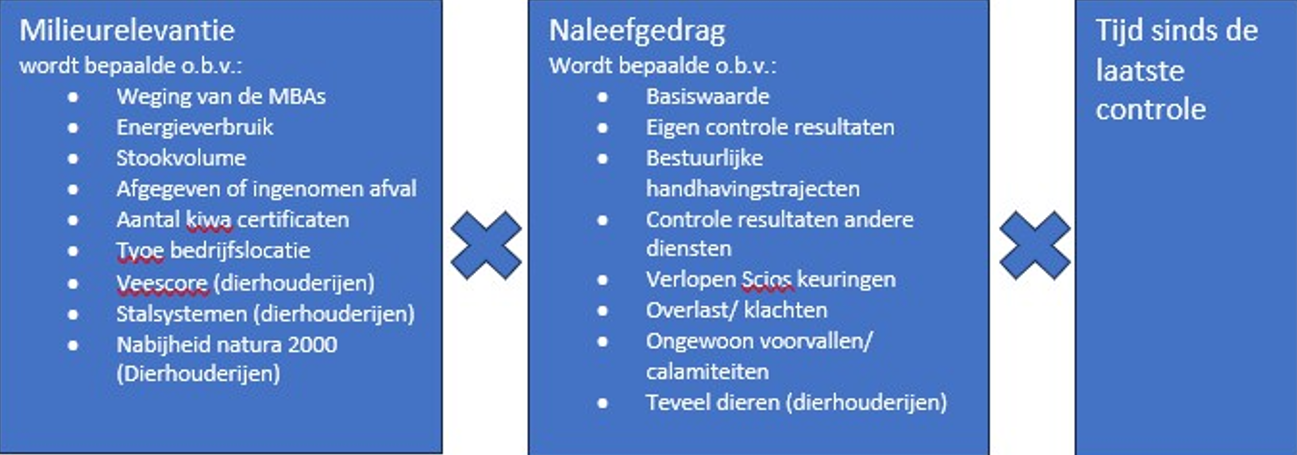 Milieurelevantie
wordt bepaalde o.b.v.:

- Weging van de MBAs
- Energieverbruik
- Stookvolume
- Afgegeven of ingenomen afval
- Aantal kiwa certificaten
- Tyoe bedrijfslocatie
- Veescore (dierhouderijen)
- Stalsystemen (dierhouderijen)
- Nabijheid natura 2000 (Dierhouderijen)

Naleefgedrag
Wordt bepaalde o.b.v.:

- Basiswaarde
- Eigen controle resultaten
- Bestuurlijke handhavingstrajecten
- Controle resultaten andere diensten
- Verlopen Scios keuringen
- Overlast/ klachten
- Ongewoon voorvallen/ calamiteiten
- Teveel dieren (dierhouderijen)

Tijd sinds de laatste controle